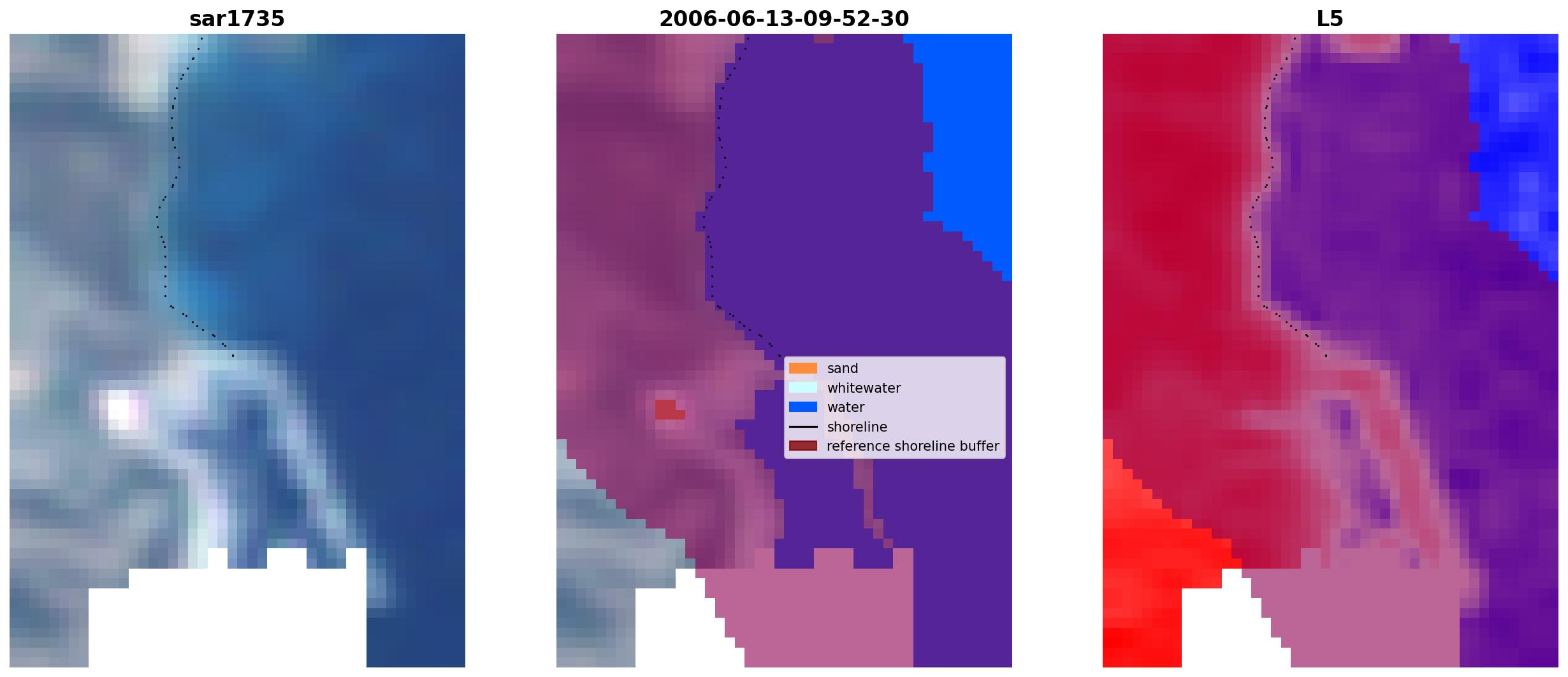 sar1735

2006-06-13-09-52-30

sand
whitewater
water
shoreline
reference shoreline buffer

L5